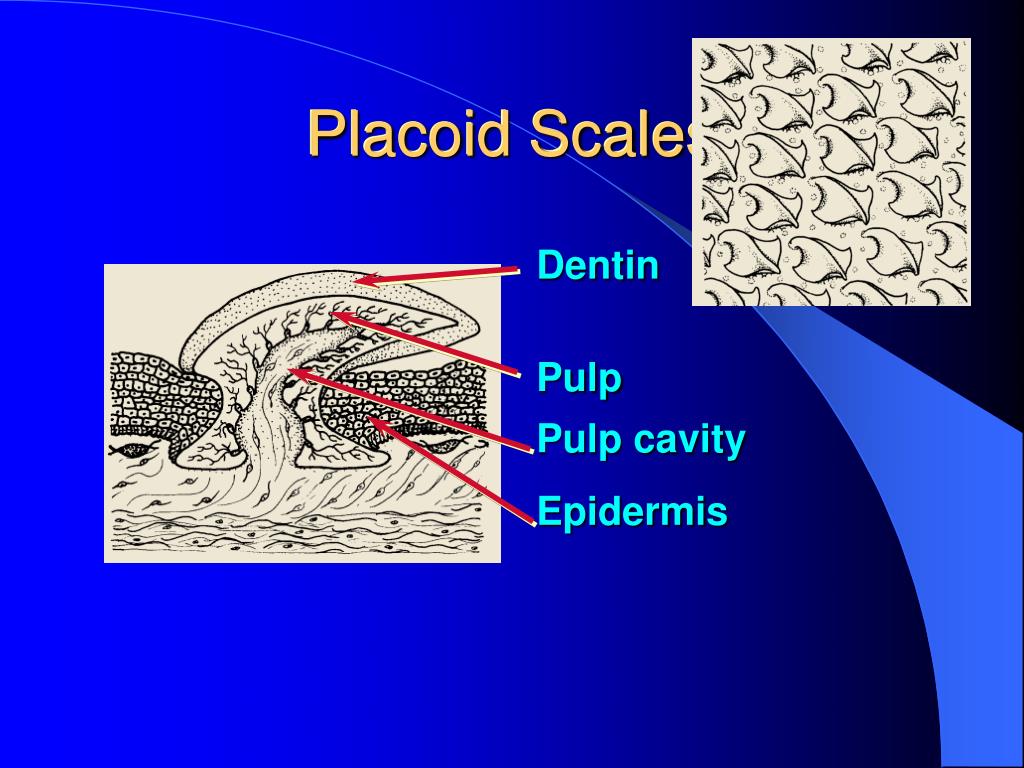 Placoid Scales

Dentin

Pulp

Pulp cavity

Epidermis